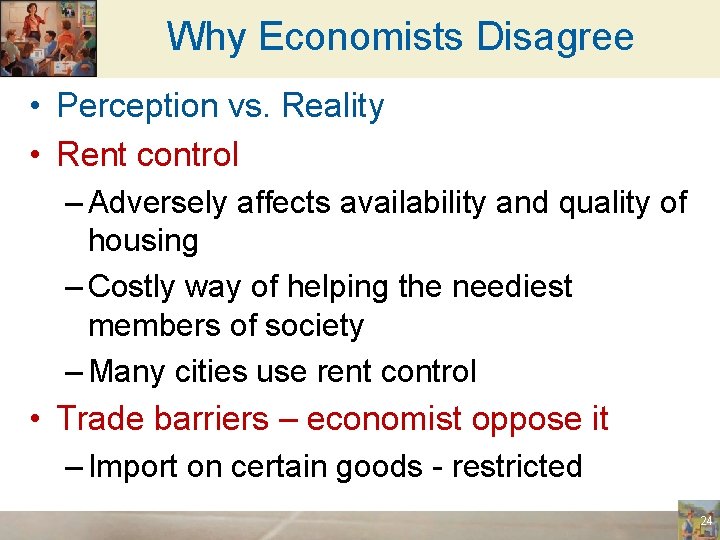 Why Economists Disagree

• Perception vs. Reality
• Rent control
– Adversely affects availability and quality of housing
– Costly way of helping the neediest members of society
– Many cities use rent control
• Trade barriers – economist oppose it
– Import on certain goods - restricted

24